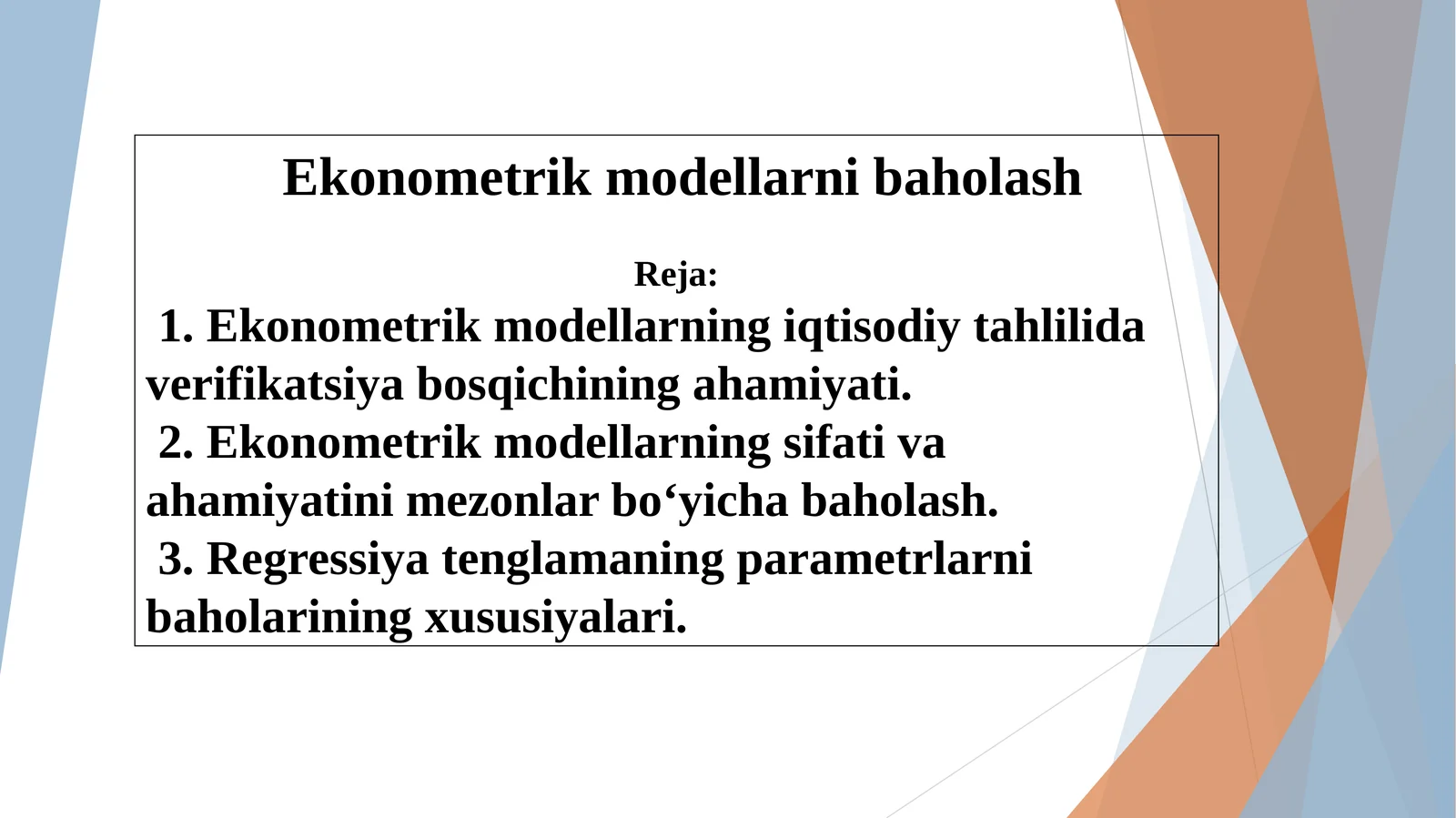 Ekonometrik modellarni baholash

Reja:

1. Ekonometrik modellarning iqtisodiy tahlilida verifikatsiya bosqichining ahamiyati.

2. Ekonometrik modellarning sifati va ahamiyatini mezonlar bo‘yicha baholash.

3. Regressiya tenglamaning parametrlarni baholarining xususiyalari.